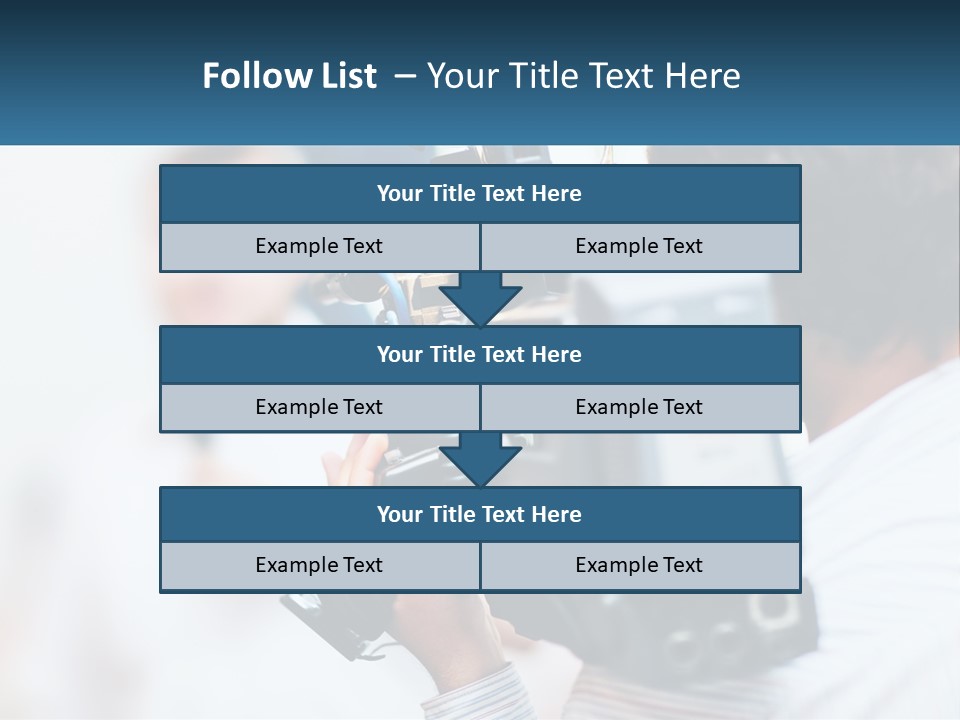 Follow List – Your Title Text Here

Your Title Text Here

Example Text

Example Text

Your Title Text Here

Example Text

Example Text

Your Title Text Here

Example Text

Example Text